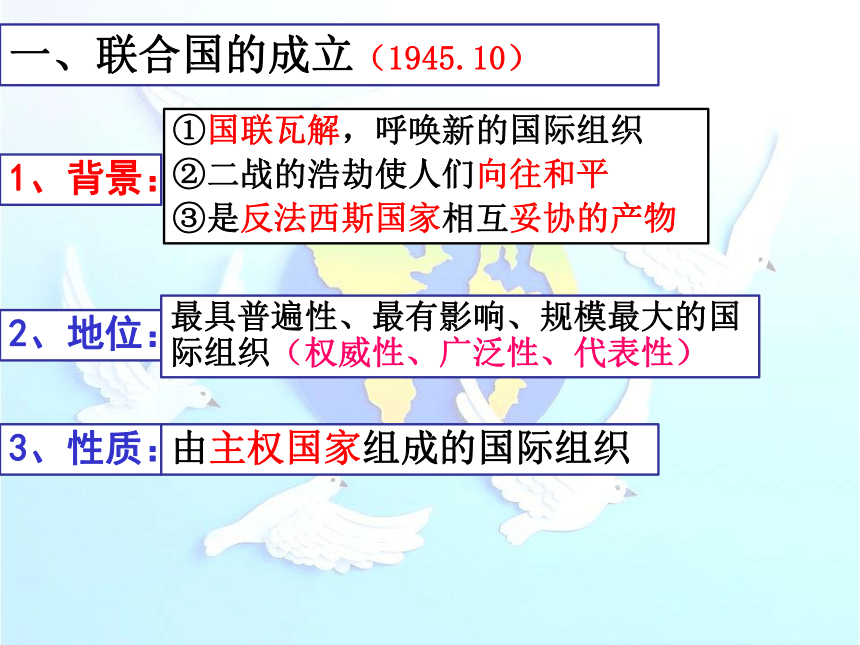 一、联合国的成立（1945.10）

1、背景：
①国联瓦解，呼唤新的国际组织
②二战的浩劫使人们向往和平
③是反法西斯国家相互妥协的产物

2、地位：
最具普遍性、最有影响、规模最大的国际组织（权威性、广泛性、代表性）

3、性质：
由主权国家组成的国际组织